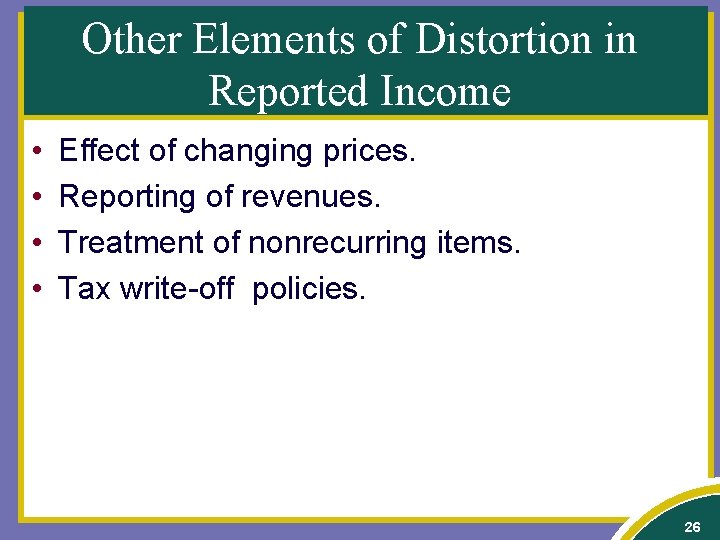 Other Elements of Distortion in Reported Income

• Effect of changing prices.
• Reporting of revenues.
• Treatment of nonrecurring items.
• Tax write-off policies.

26